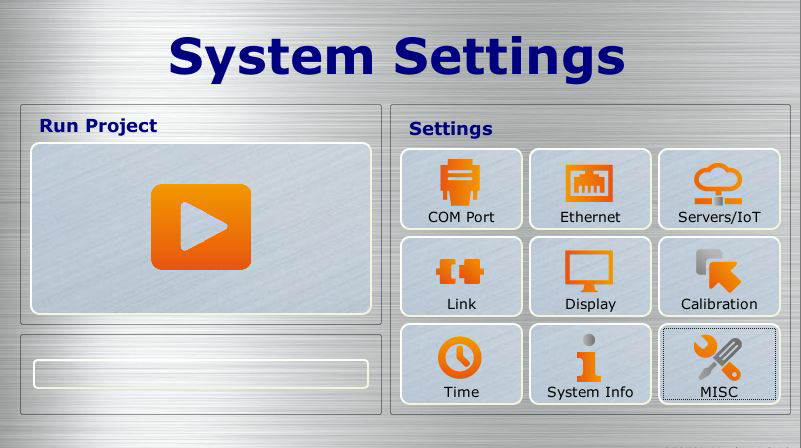 System Settings

Run Project

Settings

COM Port

Ethernet

Servers/IoT

Link

Display

Calibration

Time

System Info

MISC